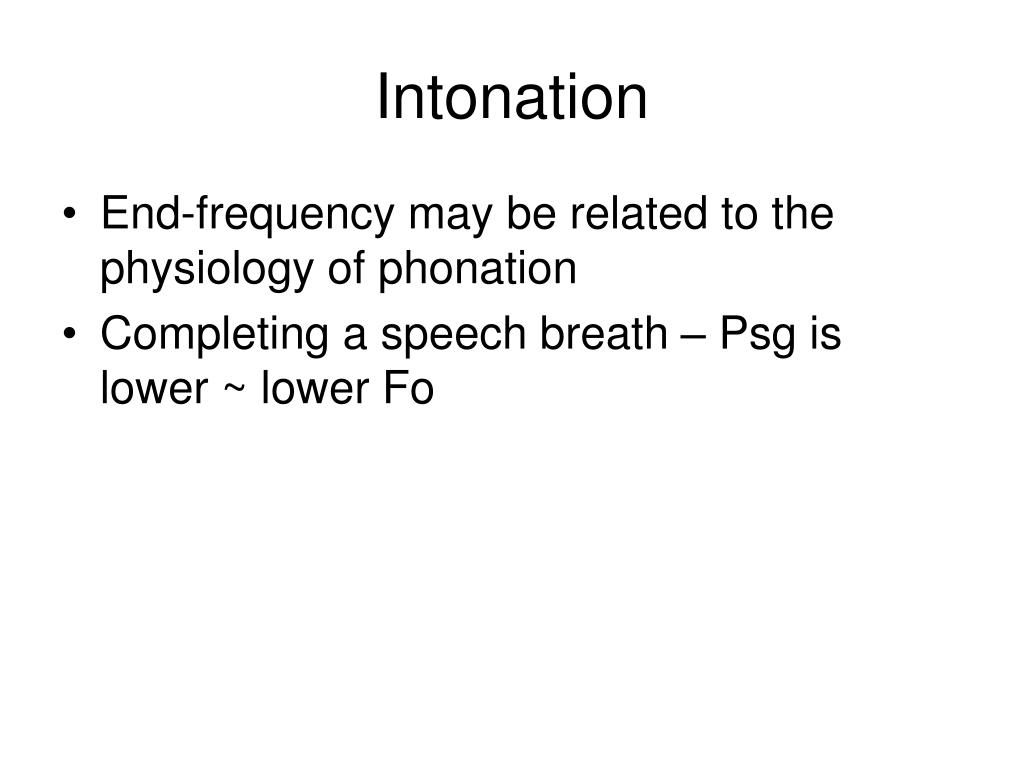 Intonation

• End-frequency may be related to the physiology of phonation
• Completing a speech breath – Psg is lower ~ lower Fo